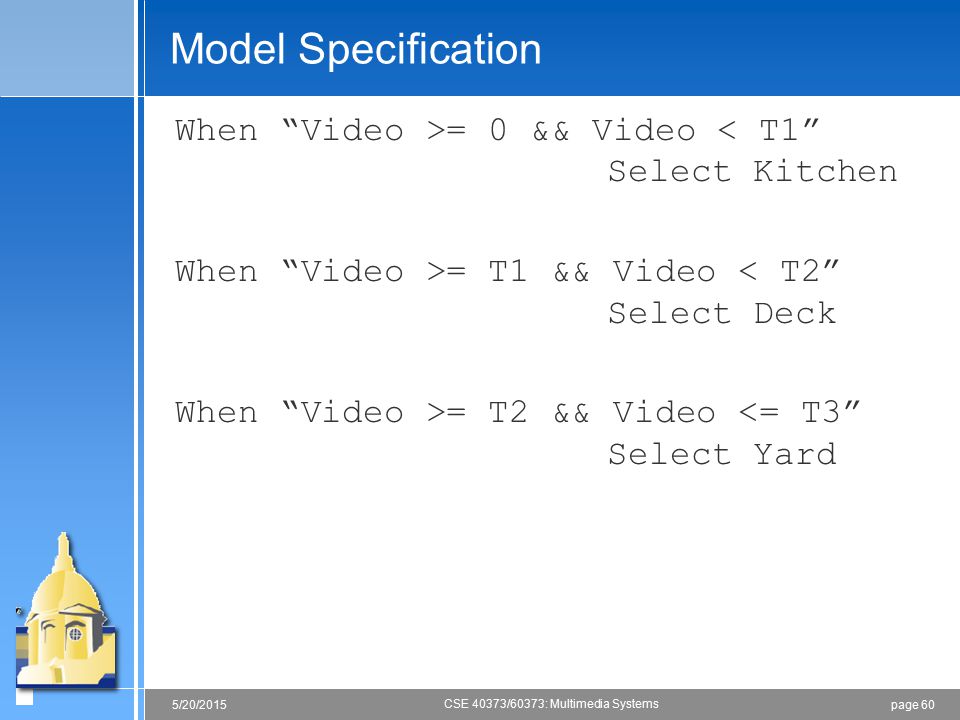 Model Specification

When “Video >= 0 && Video < T1”
Select Kitchen

When “Video >= T1 && Video < T2”
Select Deck

When “Video >= T2 && Video <= T3”
Select Yard

5/20/2015

CSE 40373/60373: Multimedia Systems

page 60